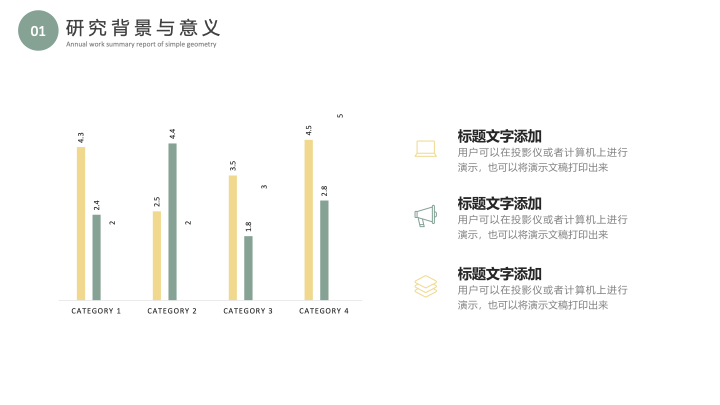 01 研究背景与意义

Annual work summary report of simple geometry

4.3
2.4
2
2.5
4.4
2
3.5
1.8
3
4.5
2.8
5

CATEGORY 1 CATEGORY 2 CATEGORY 3 CATEGORY 4

标题文字添加
用户可以在投影仪或者计算机上进行演示，也可以将演示文稿打印出来

标题文字添加
用户可以在投影仪或者计算机上进行演示，也可以将演示文稿打印出来

标题文字添加
用户可以在投影仪或者计算机上进行演示，也可以将演示文稿打印出来